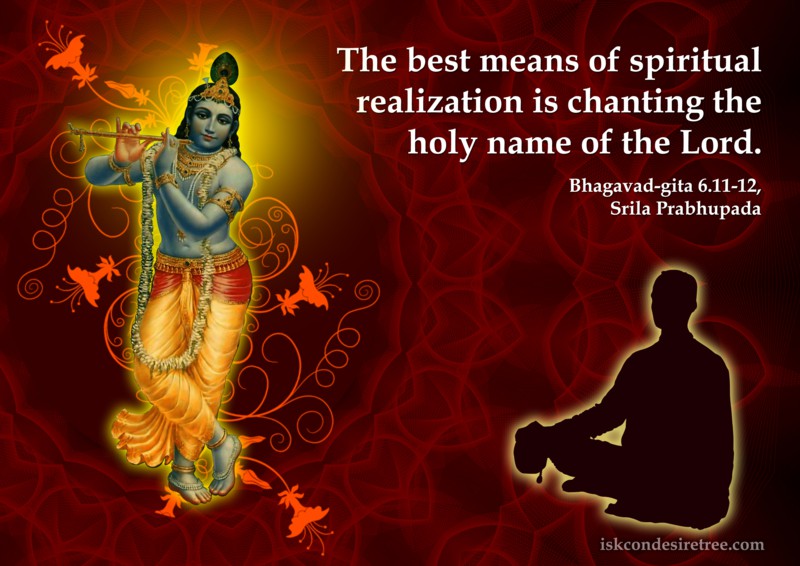 The best means of spiritual realization is chanting the holy name of the Lord.

Bhagavad-gita 6.11-12, Srila Prabhupada

iskcondesiretree.com